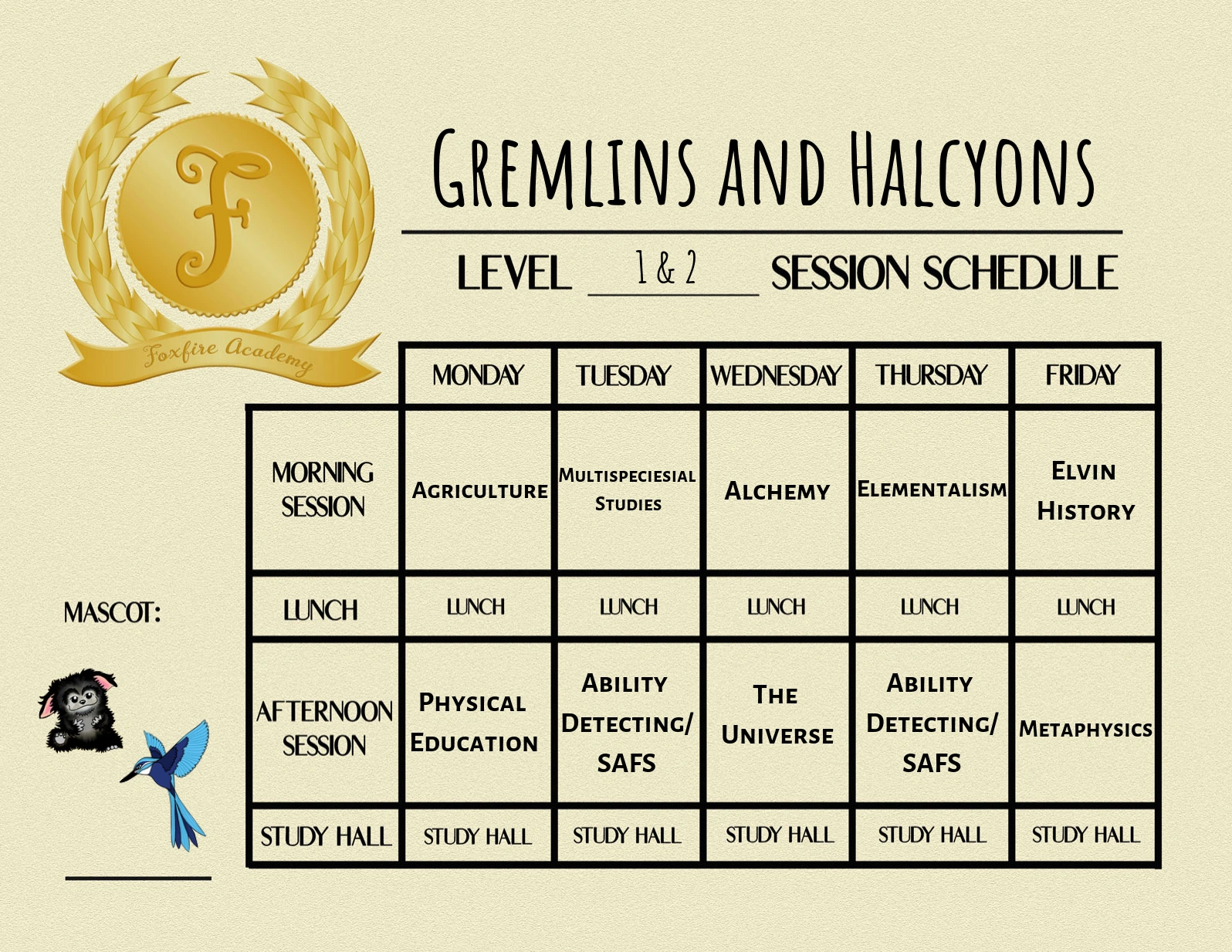 F

Foxfire Academy

GREMLINS AND HALCYONS

LEVEL 1 & 2 SESSION SCHEDULE

| | MONDAY | TUESDAY | WEDNESDAY | THURSDAY | FRIDAY |
|---|---|---|---|---|---|
| MORNING SESSION | AGRICULTURE | MULTISPECIESIAL STUDIES | ALCHEMY | ELEMENTALISM | ELVIN HISTORY |
| LUNCH | LUNCH | LUNCH | LUNCH | LUNCH | LUNCH |
| AFTERNOON SESSION | PHYSICAL EDUCATION | ABILITY DETECTING/ SAFS | THE UNIVERSE | ABILITY DETECTING/ SAFS | METAPHYSICS |
| STUDY HALL | STUDY HALL | STUDY HALL | STUDY HALL | STUDY HALL | STUDY HALL |

MASCOT: